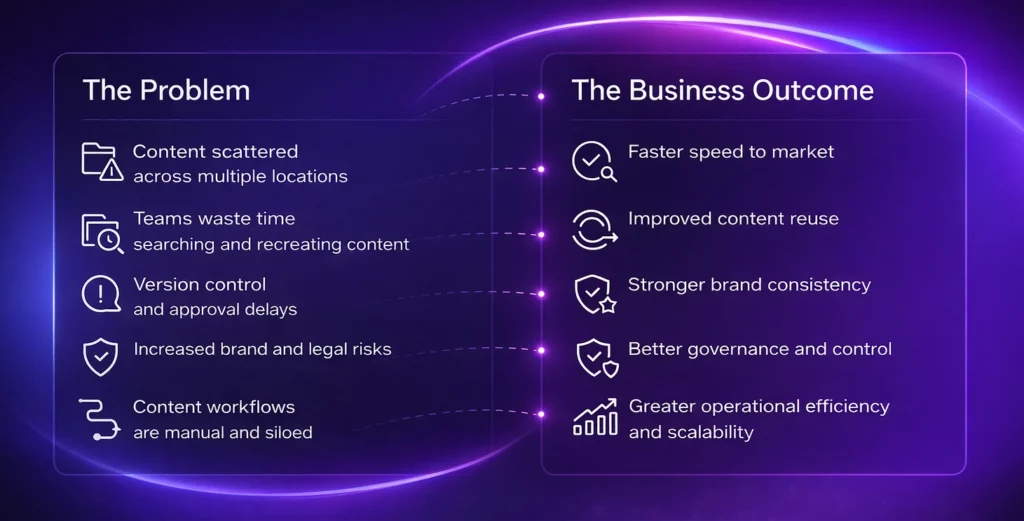 The Problem

Content scattered across multiple locations

Teams waste time searching and recreating content

Version control and approval delays

Increased brand and legal risks

Content workflows are manual and siloed

The Business Outcome

Faster speed to market

Improved content reuse

Stronger brand consistency

Better governance and control

Greater operational efficiency and scalability